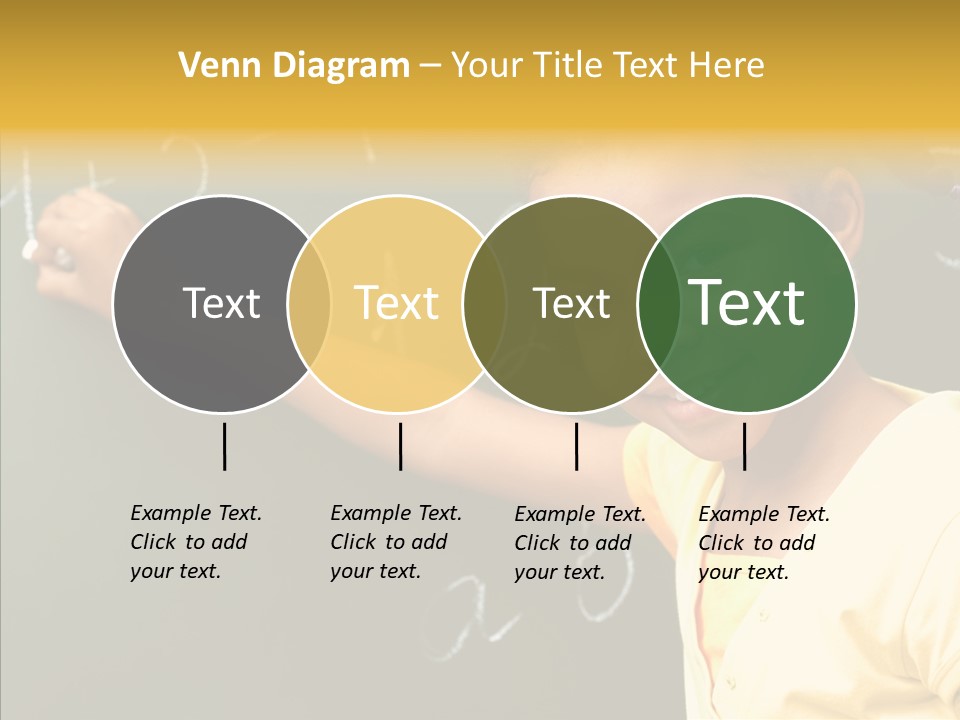 Venn Diagram – Your Title Text Here

Text

Text

Text

Text

Example Text. Click to add your text.

Example Text. Click to add your text.

Example Text. Click to add your text.

Example Text. Click to add your text.